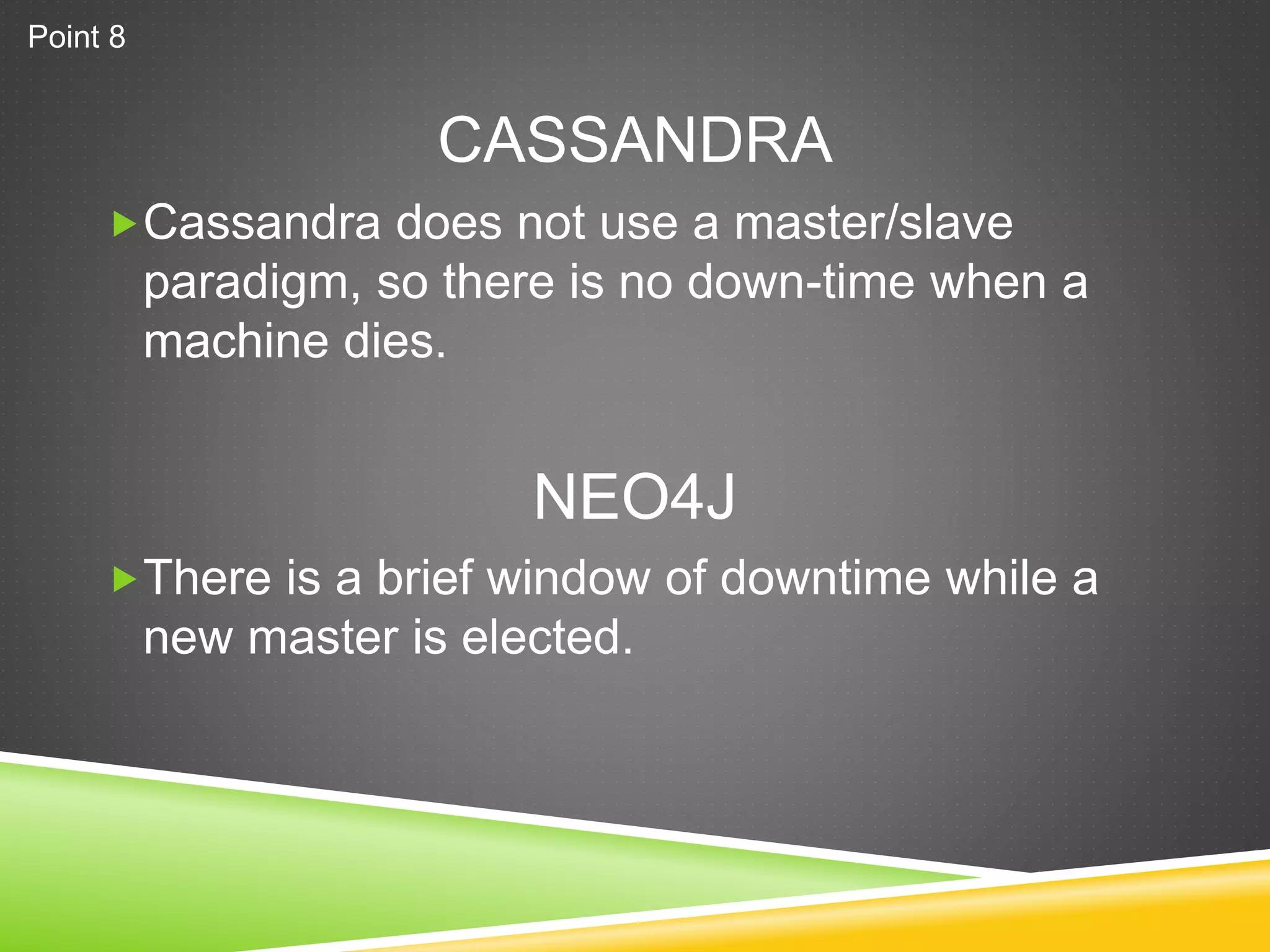 Point 8

CASSANDRA

Cassandra does not use a master/slave paradigm, so there is no down-time when a machine dies.

NEO4J

There is a brief window of downtime while a new master is elected.